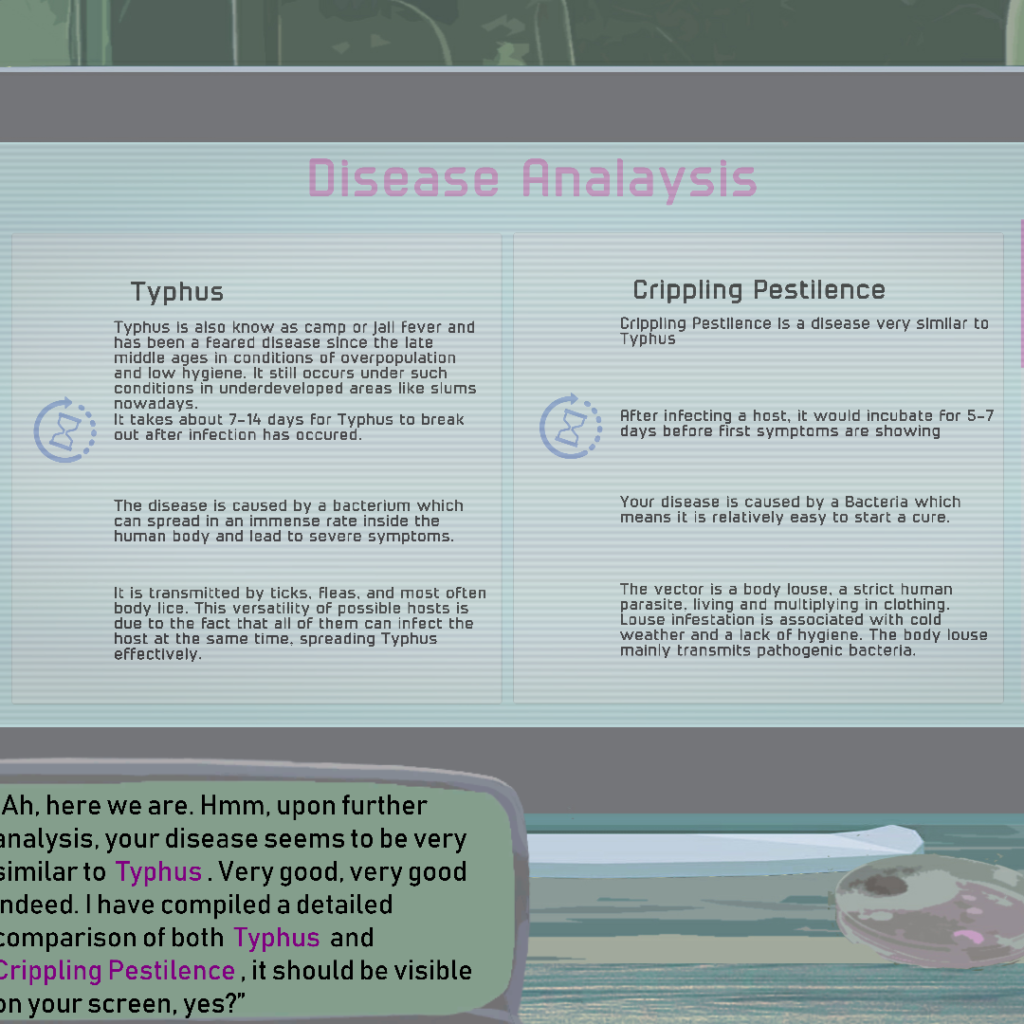 Disease Analaysis

Typhus

Typhus is also know as camp or jail fever and has been a feared disease since the late middle ages in conditions of overpopulation and low hygiene. It still occurs under such conditions in underdeveloped areas like slums nowadays.
It takes about 7-14 days for Typhus to break out after infection has occured.

The disease is caused by a bacterium which can spread in an immense rate inside the human body and lead to severe symptoms.

It is transmitted by ticks, fleas, and most often body lice. This versatility of possible hosts is due to the fact that all of them can infect the host at the same time, spreading Typhus effectively.

Crippling Pestilence

Crippling Pestilence is a disease very similar to Typhus

After infecting a host, it would incubate for 5-7 days before first symptoms are showing

Your disease is caused by a Bacteria which means it is relatively easy to start a cure.

The vector is a body louse, a strict human parasite, living and multiplying in clothing. Louse infestation is associated with cold weather and a lack of hygiene. The body louse mainly transmits pathogenic bacteria.

Ah, here we are. Hmm, upon further analysis, your disease seems to be very similar to Typhus . Very good, very good indeed. I have compiled a detailed comparison of both Typhus and Crippling Pestilence , it should be visible on your screen, yes?"